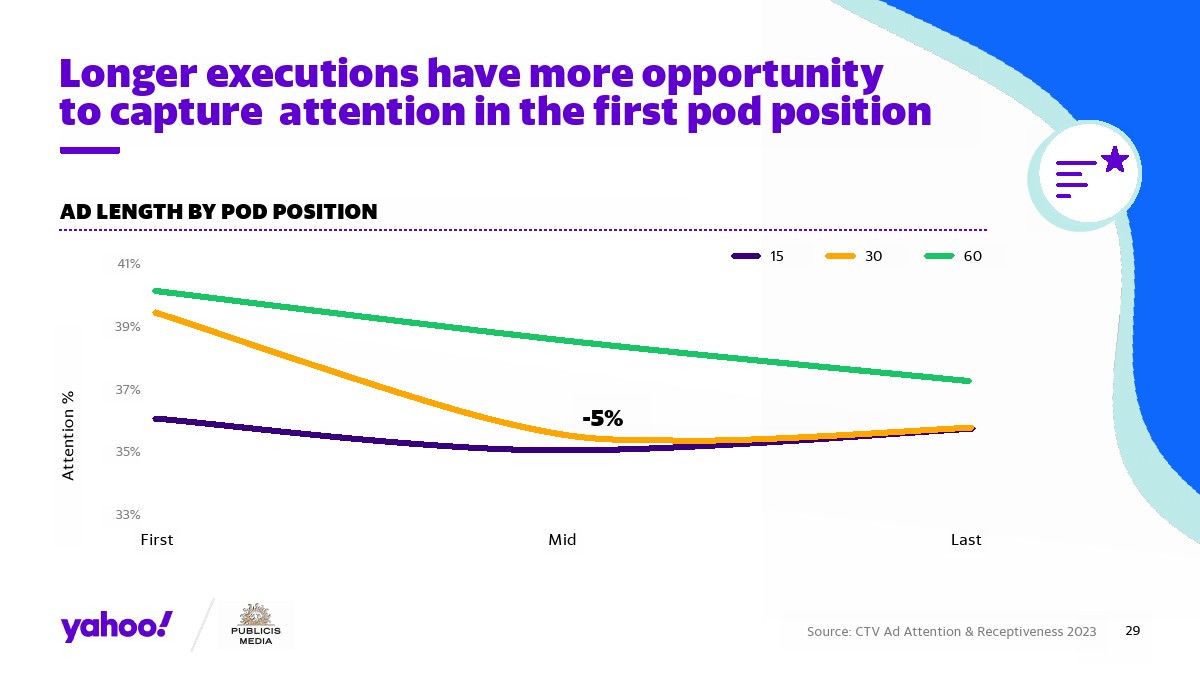 Longer executions have more opportunity to capture attention in the first pod position

AD LENGTH BY POD POSITION

15 30 60

41%
39%
37%
35%
33%

Attention %

-5%

First Mid Last

yahoo!

PUBLICIS MEDIA

Source: CTV Ad Attention & Receptiveness 2023

29